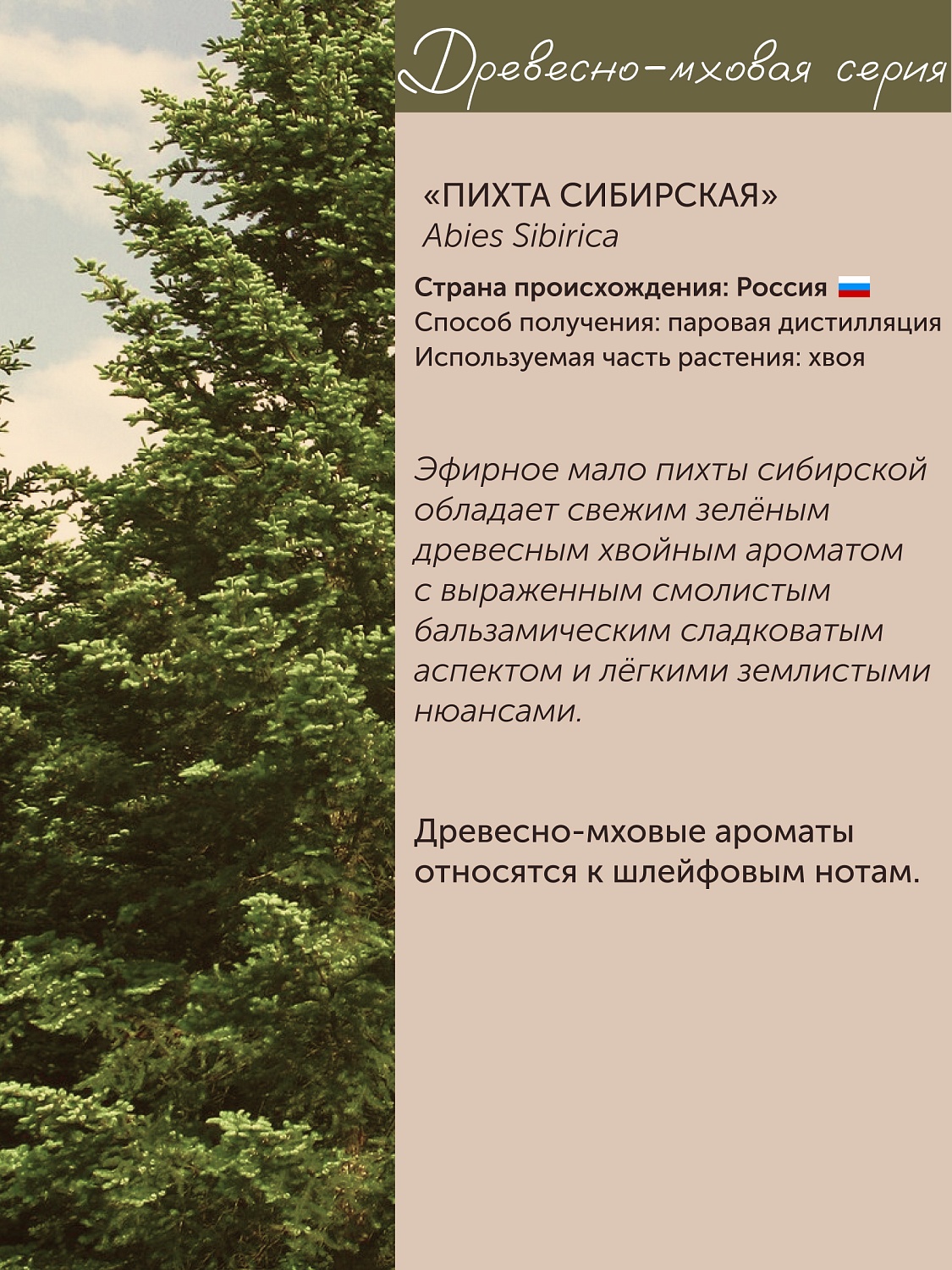 Древесно-мховая серия

«ПИХТА СИБИРСКАЯ»
Abies Sibirica

Страна происхождения: Россия
Способ получения: паровая дистилляция
Используемая часть растения: хвоя

Эфирное мало пихты сибирской обладает свежим зелёным древесным хвойным ароматом с выраженным смолистым бальзамическим сладковатым аспектом и лёгкими землистыми нюансами.

Древесно-мховые ароматы относятся к шлейфовым нотам.